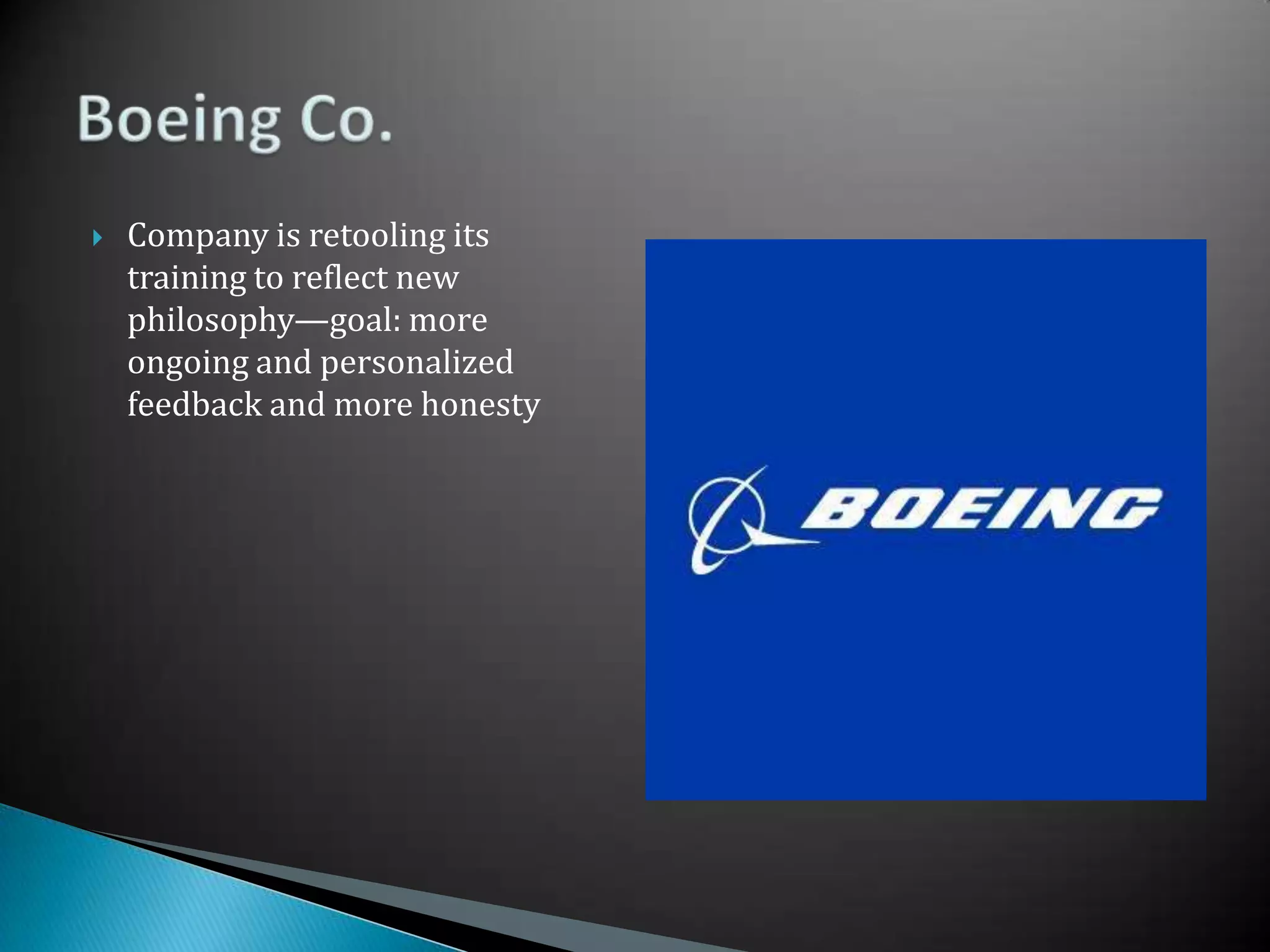 Boeing Co.

Company is retooling its training to reflect new philosophy—goal: more ongoing and personalized feedback and more honesty

BOEING